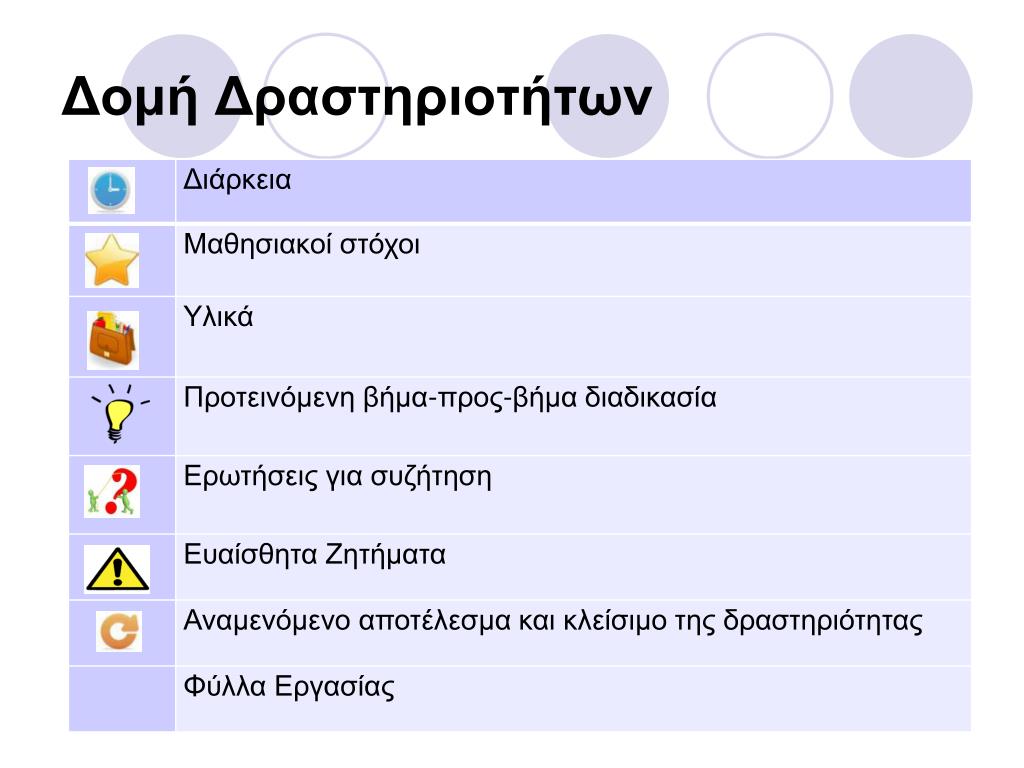 Δομή Δραστηριοτήτων

| | |
|---|---|
| | Διάρκεια |
| | Μαθησιακοί στόχοι |
| | Υλικά |
| | Προτεινόμενη βήμα-προς-βήμα διαδικασία |
| | Ερωτήσεις για συζήτηση |
| | Ευαίσθητα Ζητήματα |
| | Αναμενόμενο αποτέλεσμα και κλείσιμο της δραστηριότητας |
| | Φύλλα Εργασίας |